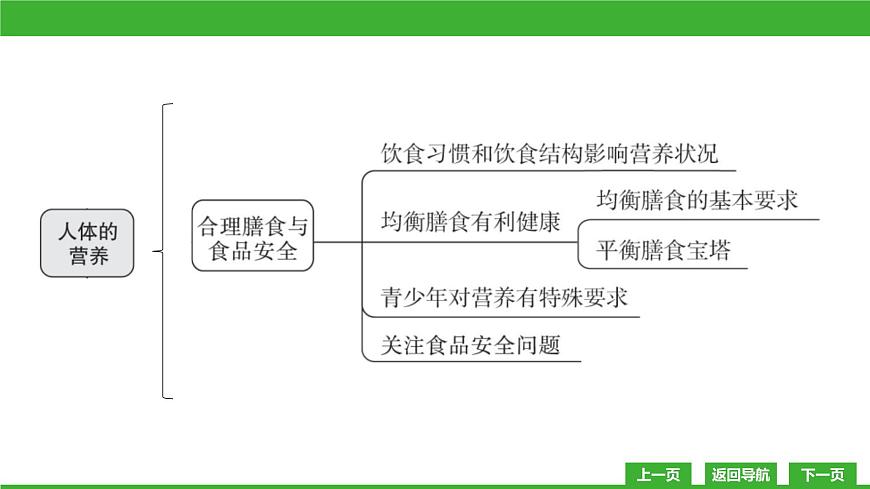 人体的营养

合理膳食与食品安全

饮食习惯和饮食结构影响营养状况

均衡膳食有利健康

均衡膳食的基本要求

平衡膳食宝塔

青少年对营养有特殊要求

关注食品安全问题

上一页 返回导航 下一页